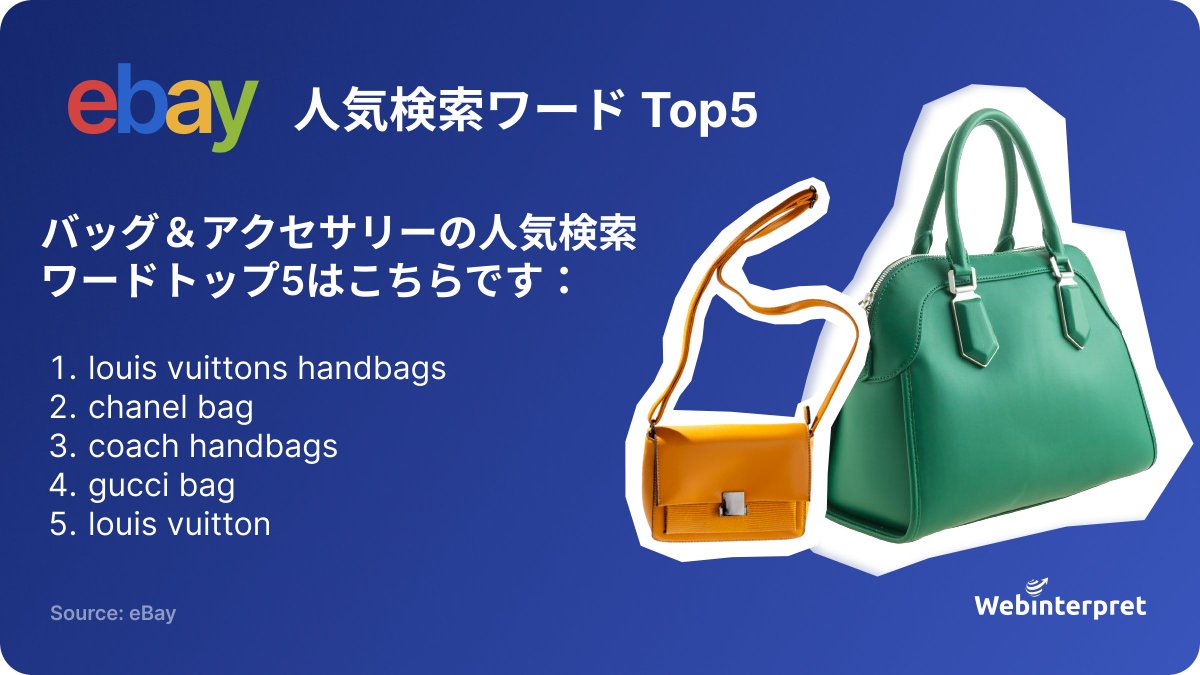 ebay 人気検索ワード Top5

バッグ＆アクセサリーの人気検索ワードトップ5はこちらです：

1. louis vuittons handbags
2. chanel bag
3. coach handbags
4. gucci bag
5. louis vuitton

Source: eBay

Webinterpret